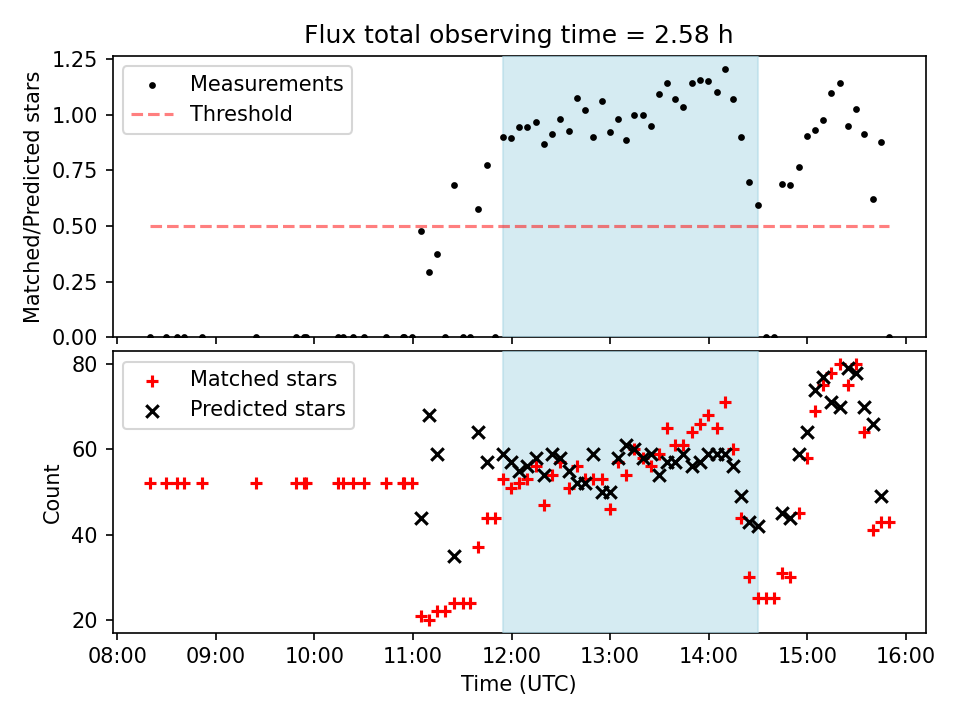 Flux total observing time = 2.58 h

Measurements
Threshold

Matched/Predicted stars

1.25
1.00
0.75
0.50
0.25
0.00

Matched stars
Predicted stars

Count

80
60
40
20

08:00
09:00
10:00
11:00
12:00
13:00
14:00
15:00
16:00

Time (UTC)